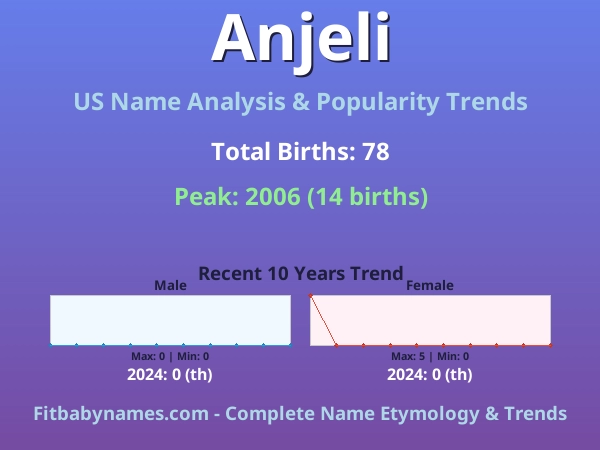 Anjeli

US Name Analysis & Popularity Trends

Total Births: 78

Peak: 2006 (14 births)

Recent 10 Years Trend

Male

Max: 0 | Min: 0

2024: 0 (th)

Female

Max: 5 | Min: 0

2024: 0 (th)

Fitbabynames.com - Complete Name Etymology & Trends